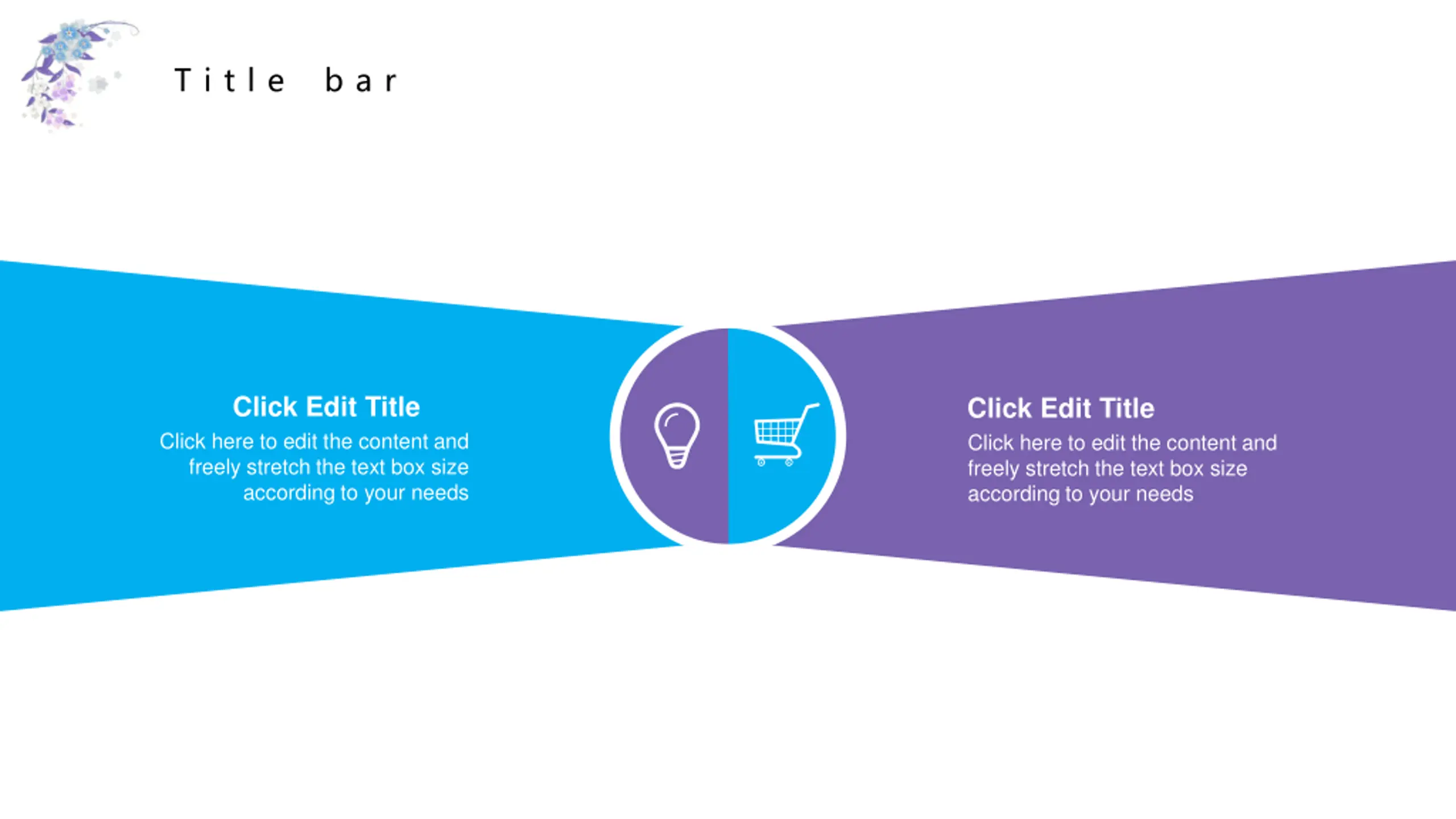 Title bar

Click Edit Title
Click here to edit the content and freely stretch the text box size according to your needs

Click Edit Title
Click here to edit the content and freely stretch the text box size according to your needs